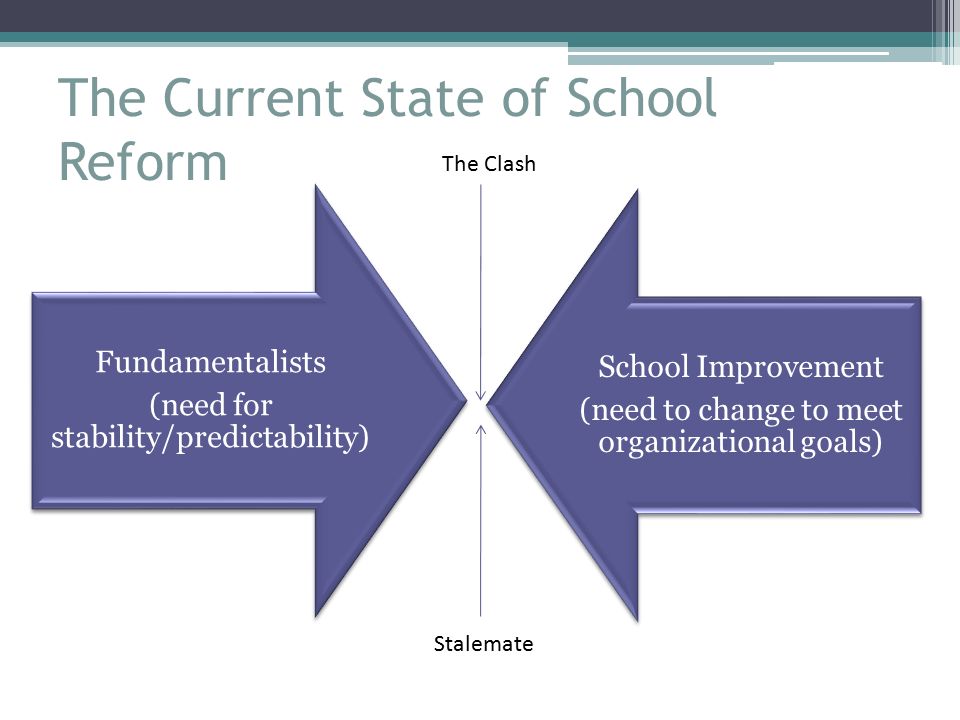 The Current State of School Reform

The Clash

Fundamentalists
(need for stability/predictability)

School Improvement
(need to change to meet organizational goals)

Stalemate